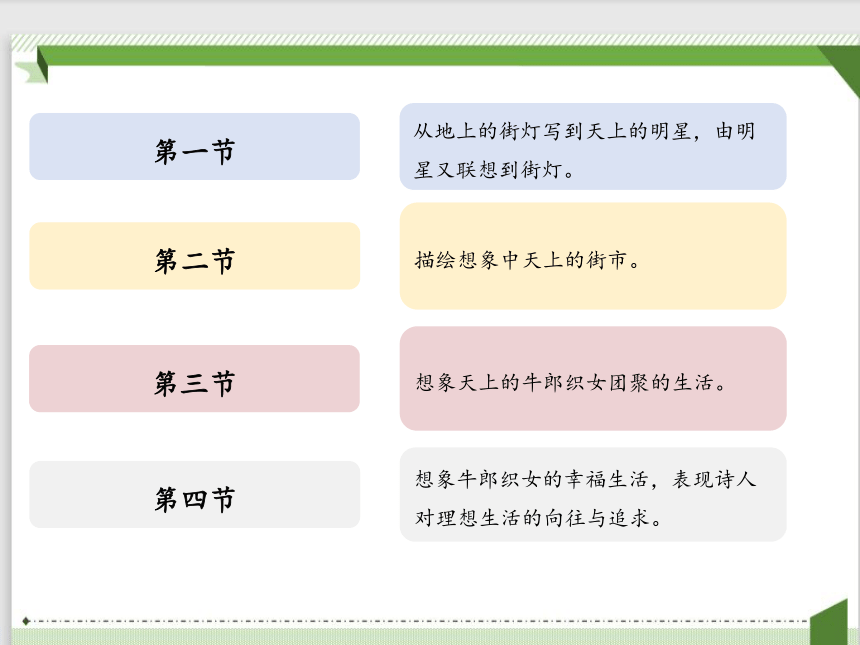 第一节

从地上的街灯写到天上的明星，由明星又联想到街灯。

第二节

描绘想象中天上的街市。

第三节

想象天上的牛郎织女团聚的生活。

第四节

想象牛郎织女的幸福生活，表现诗人对理想生活的向往与追求。